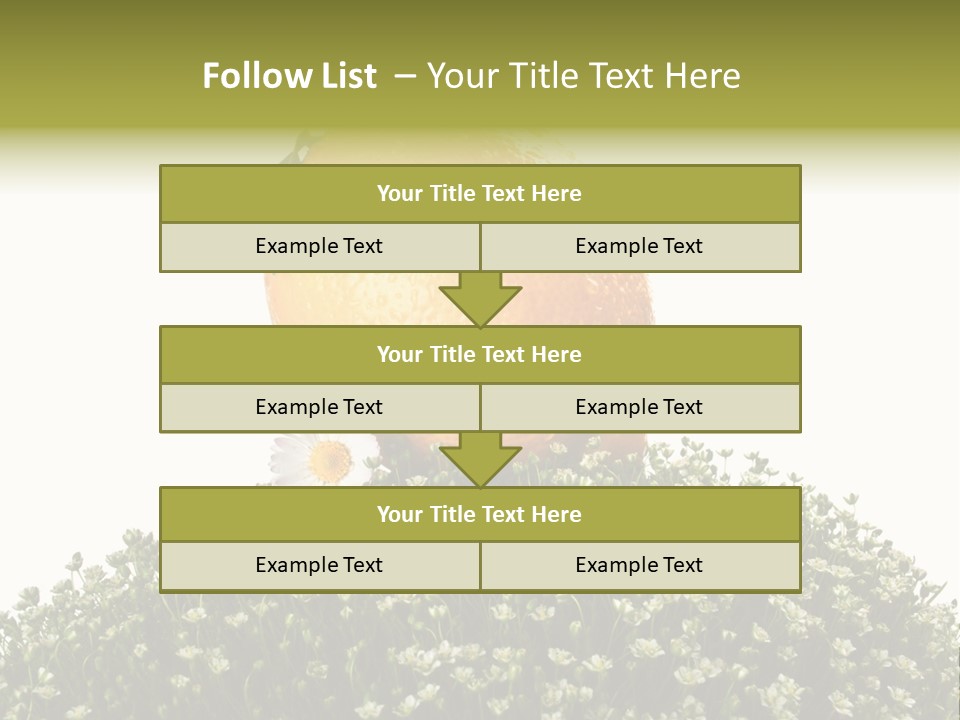 Follow List – Your Title Text Here

| Your Title Text Here | |
|---|---|
| Example Text | Example Text |

| Your Title Text Here | |
|---|---|
| Example Text | Example Text |

| Your Title Text Here | |
|---|---|
| Example Text | Example Text |